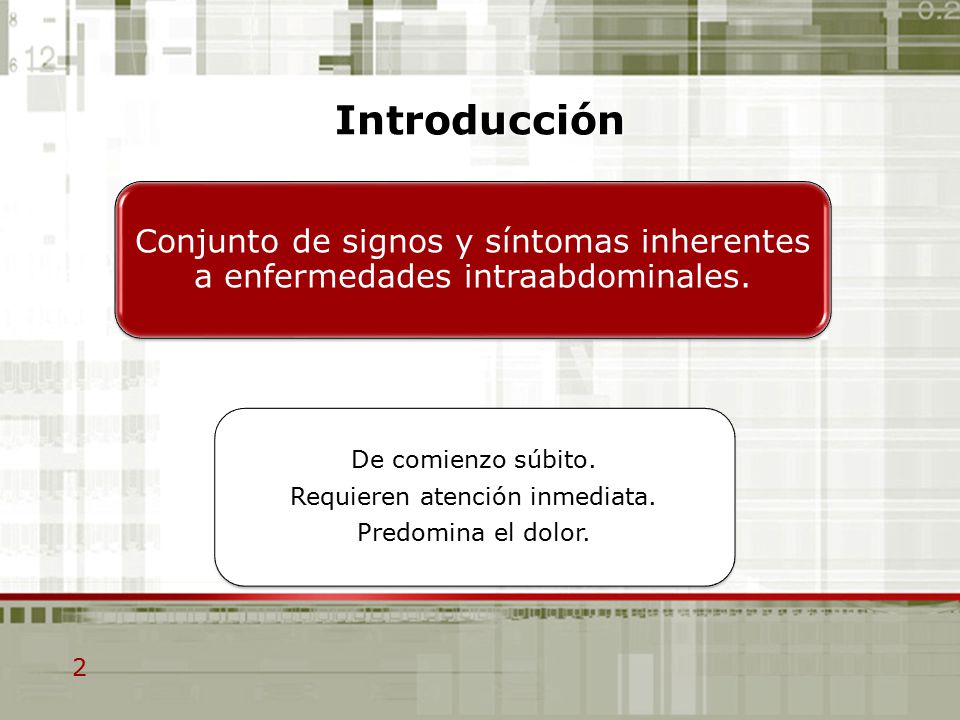 Introducción

Conjunto de signos y síntomas inherentes a enfermedades intraabdominales.

De comienzo súbito.
Requieren atención inmediata.
Predomina el dolor.

2